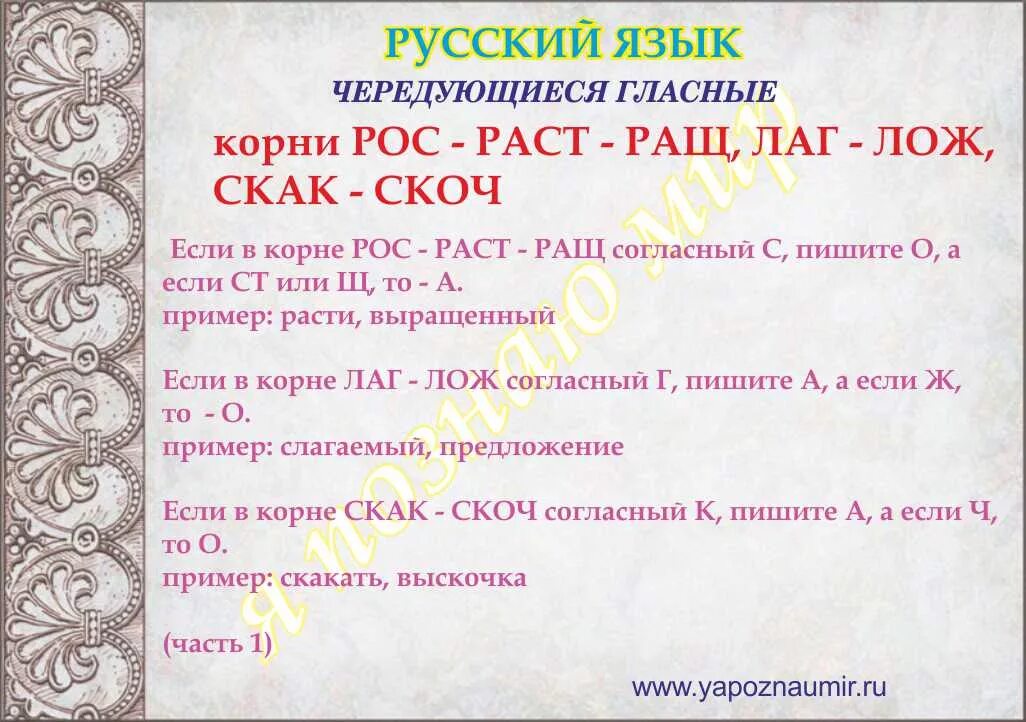 РУССКИЙ ЯЗЫК

ЧЕРЕДУЮЩИЕСЯ ГЛАСНЫЕ

корни РОС - РАСТ - РАЩ, ЛАГ - ЛОЖ, СКАК - СКОЧ

Если в корне РОС - РАСТ - РАЩ согласный С, пишите О, а если СТ или Щ, то - А.
пример: расти, выращенный

Если в корне ЛАГ - ЛОЖ согласный Г, пишите А, а если Ж, то - О.
пример: слагаемый, предложение

Если в корне СКАК - СКОЧ согласный К, пишите А, а если Ч, то О.
пример: скакать, выскочка

(часть 1)

Я познаю мир

www.yapoznaumir.ru